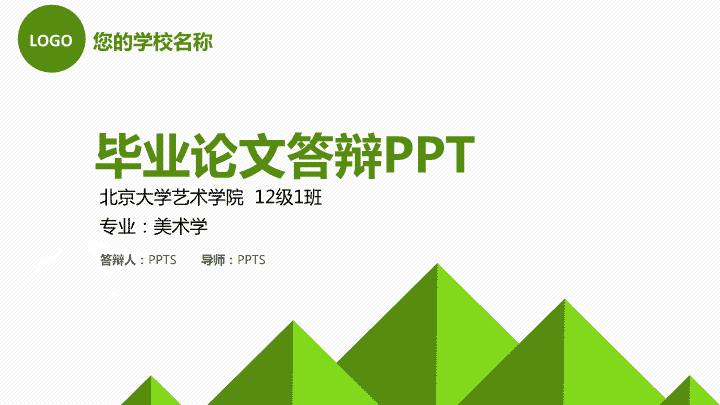 LOGO 您的学校名称

毕业论文答辩PPT

北京大学艺术学院 12级1班

专业：美术学

答辩人：PPTS 导师：PPTS